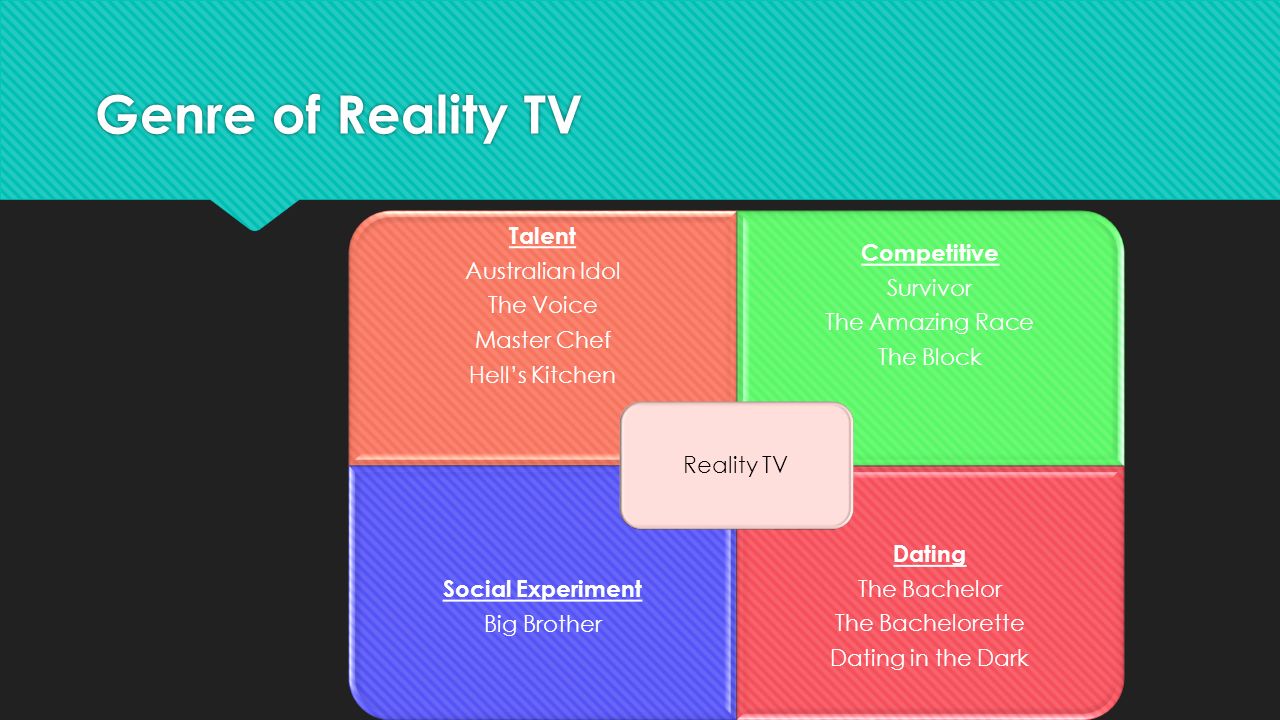 Genre of Reality TV

Talent
Australian Idol
The Voice
Master Chef
Hell's Kitchen

Competitive
Survivor
The Amazing Race
The Block

Reality TV

Social Experiment
Big Brother

Dating
The Bachelor
The Bachelorette
Dating in the Dark